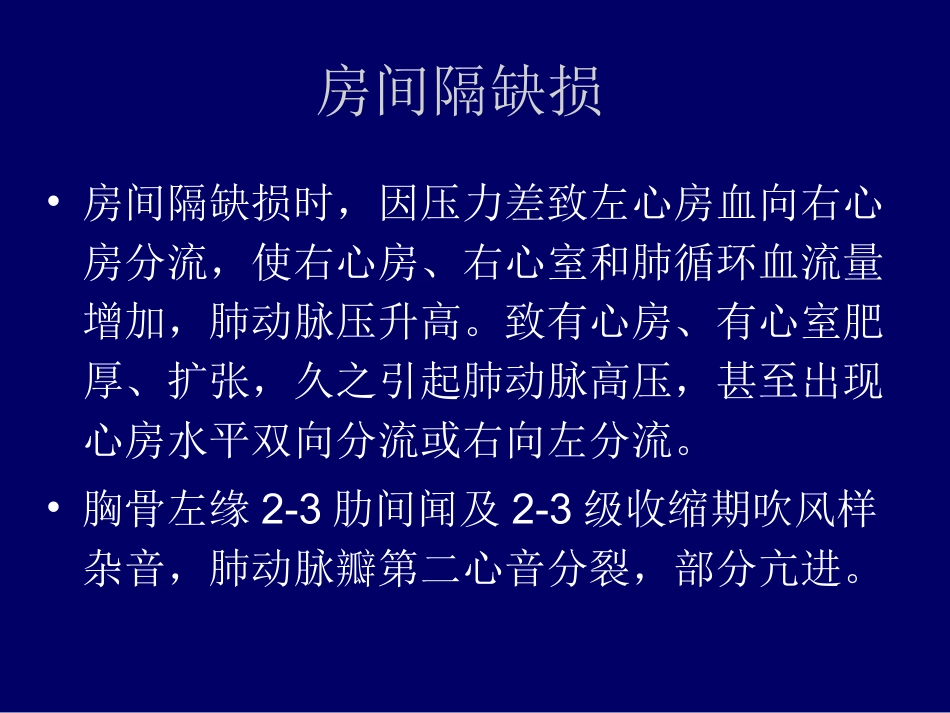 房间隔缺损

• 房间隔缺损时，因压力差致左心房血向右心房分流，使右心房、右心室和肺循环血流量增加，肺动脉压升高。致有心房、有心室肥厚、扩张，久之引起肺动脉高压，甚至出现心房水平双向分流或右向左分流。

• 胸骨左缘 2-3 肋间闻及 2-3 级收缩期吹风样杂音，肺动脉瓣第二心音分裂，部分亢进。